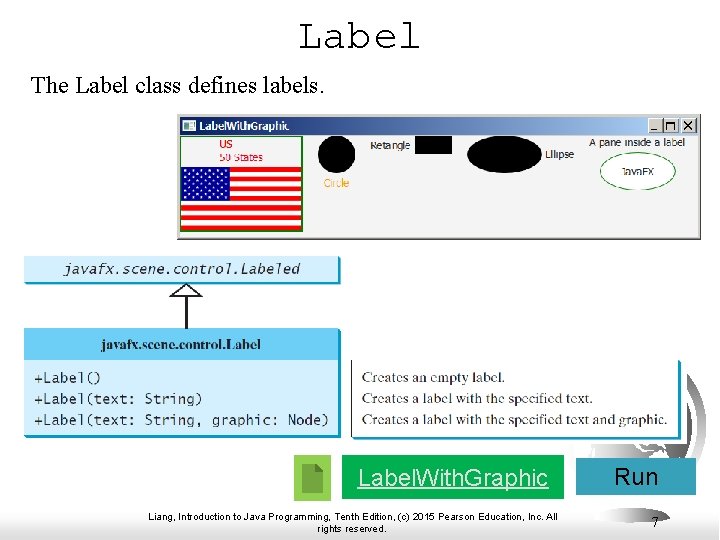 Label

The Label class defines labels.

LabelWithGraphic

US
50 States

Circle

Retangle

Ellipse

A pane inside a label

JavaFX

javafx.scene.control.Labeled

javafx.scene.control.Label

+Label()
+Label(text: String)
+Label(text: String, graphic: Node)

Creates an empty label.
Creates a label with the specified text.
Creates a label with the specified text and graphic.

LabelWithGraphic

Run

Liang, Introduction to Java Programming, Tenth Edition, (c) 2015 Pearson Education, Inc. All rights reserved.

7